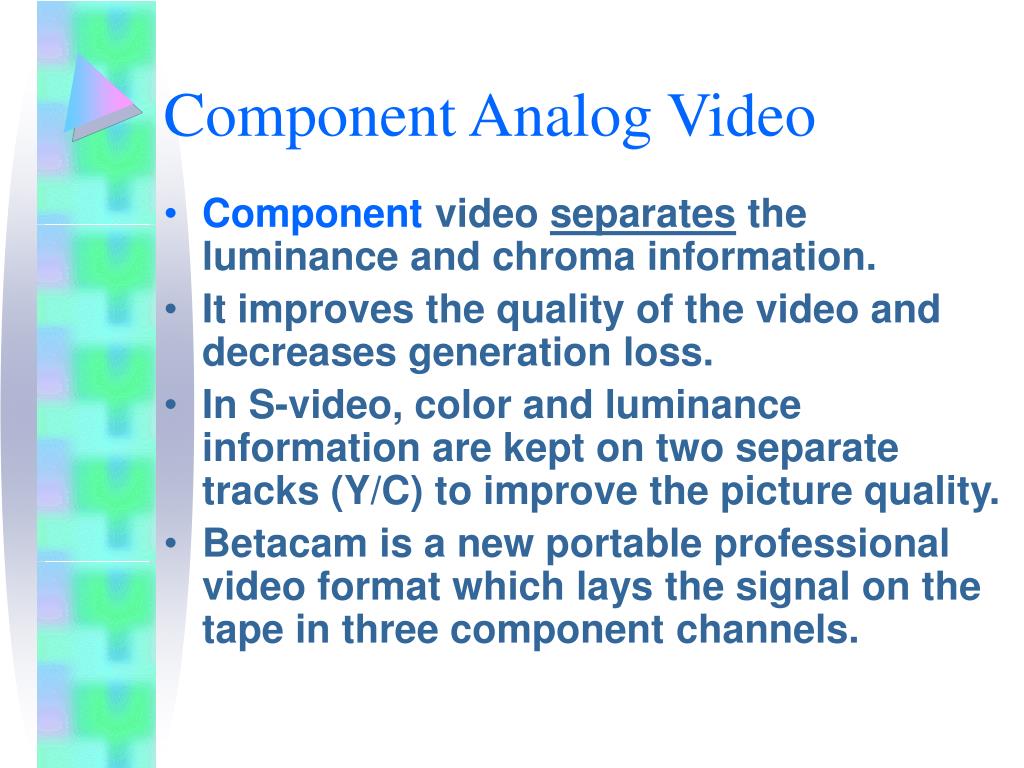 Component Analog Video

• Component video separates the luminance and chroma information.
• It improves the quality of the video and decreases generation loss.
• In S-video, color and luminance information are kept on two separate tracks (Y/C) to improve the picture quality.
• Betacam is a new portable professional video format which lays the signal on the tape in three component channels.